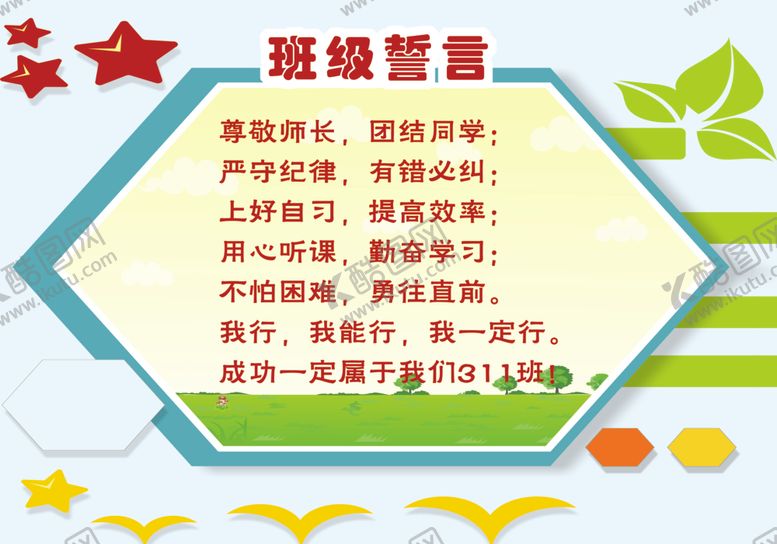 班级誓言

尊敬师长，团结同学；
严守纪律，有错必纠；
上好自习，提高效率；
用心听课，勤奋学习；
不怕困难，勇往直前。
我行，我能行，我一定行。
成功一定属于我们311班！

酷图网
www.ikutu.com